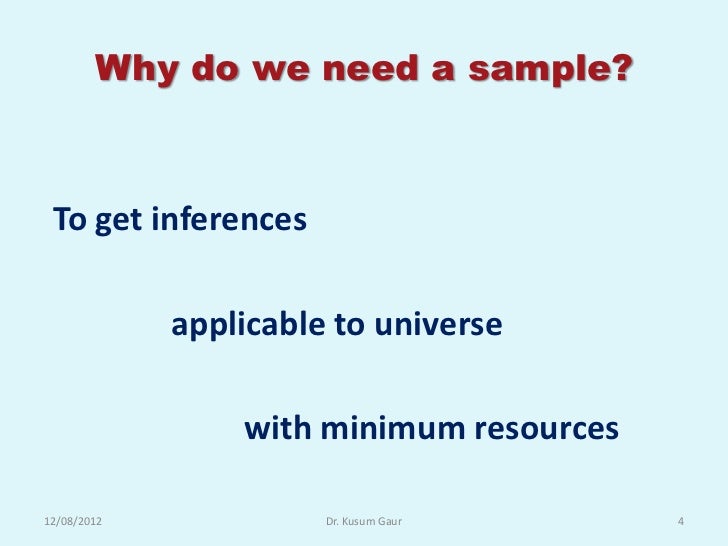 Why do we need a sample?

To get inferences

applicable to universe

with minimum resources

12/08/2012

Dr. Kusum Gaur

4